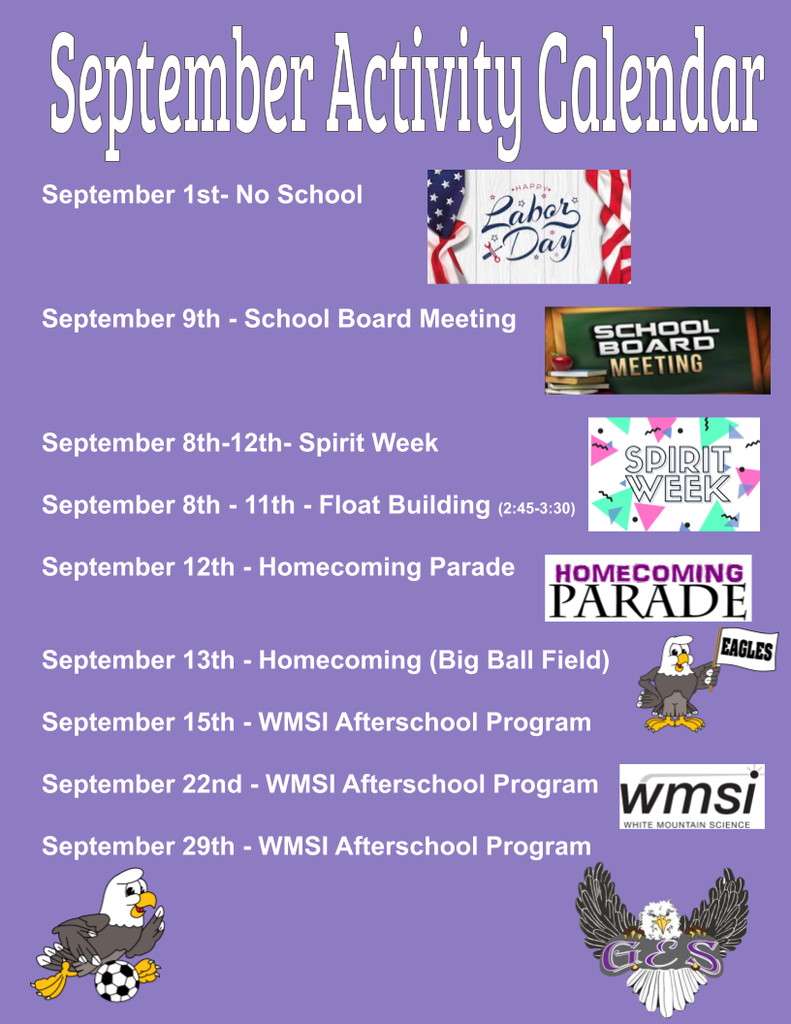 September Activity Calendar

September 1st- No School

HAPPY Labor Day

September 9th - School Board Meeting

SCHOOL BOARD MEETING

September 8th-12th- Spirit Week

SPIRIT WEEK

September 8th - 11th - Float Building (2:45-3:30)

September 12th - Homecoming Parade

HOMECOMING PARADE

September 13th - Homecoming (Big Ball Field)

EAGLES

September 15th - WMSI Afterschool Program

September 22nd - WMSI Afterschool Program

wmsi
WHITE MOUNTAIN SCIENCE

September 29th - WMSI Afterschool Program

GES